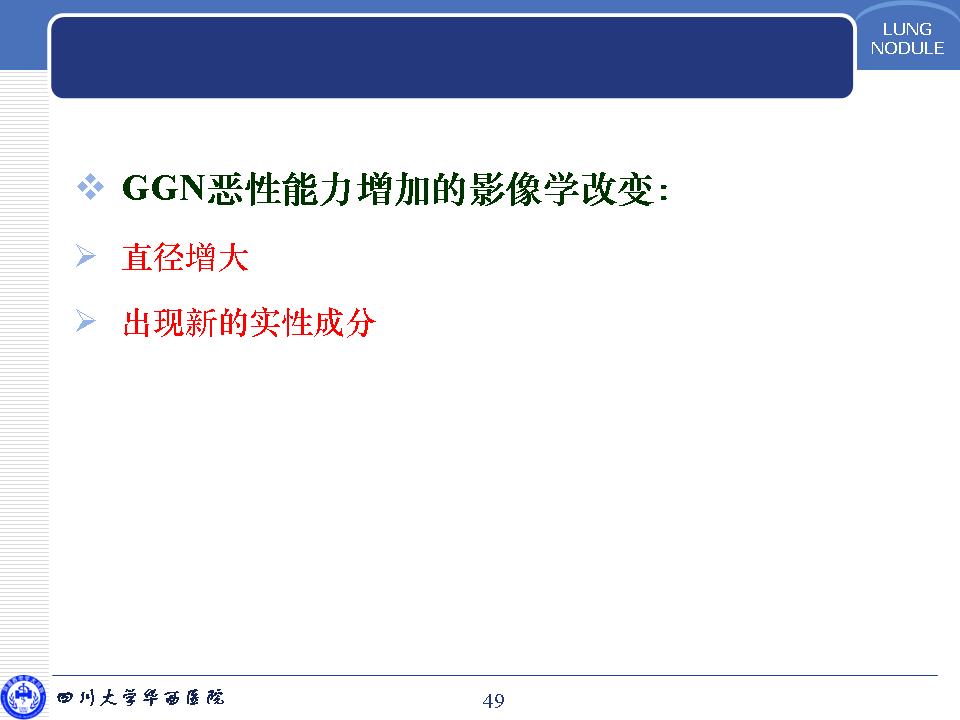 LUNG NODULE

❖ GGN恶性能力增加的影像学改变:

➢ 直径增大

➢ 出现新的实性成分

四川大学华西医院

49